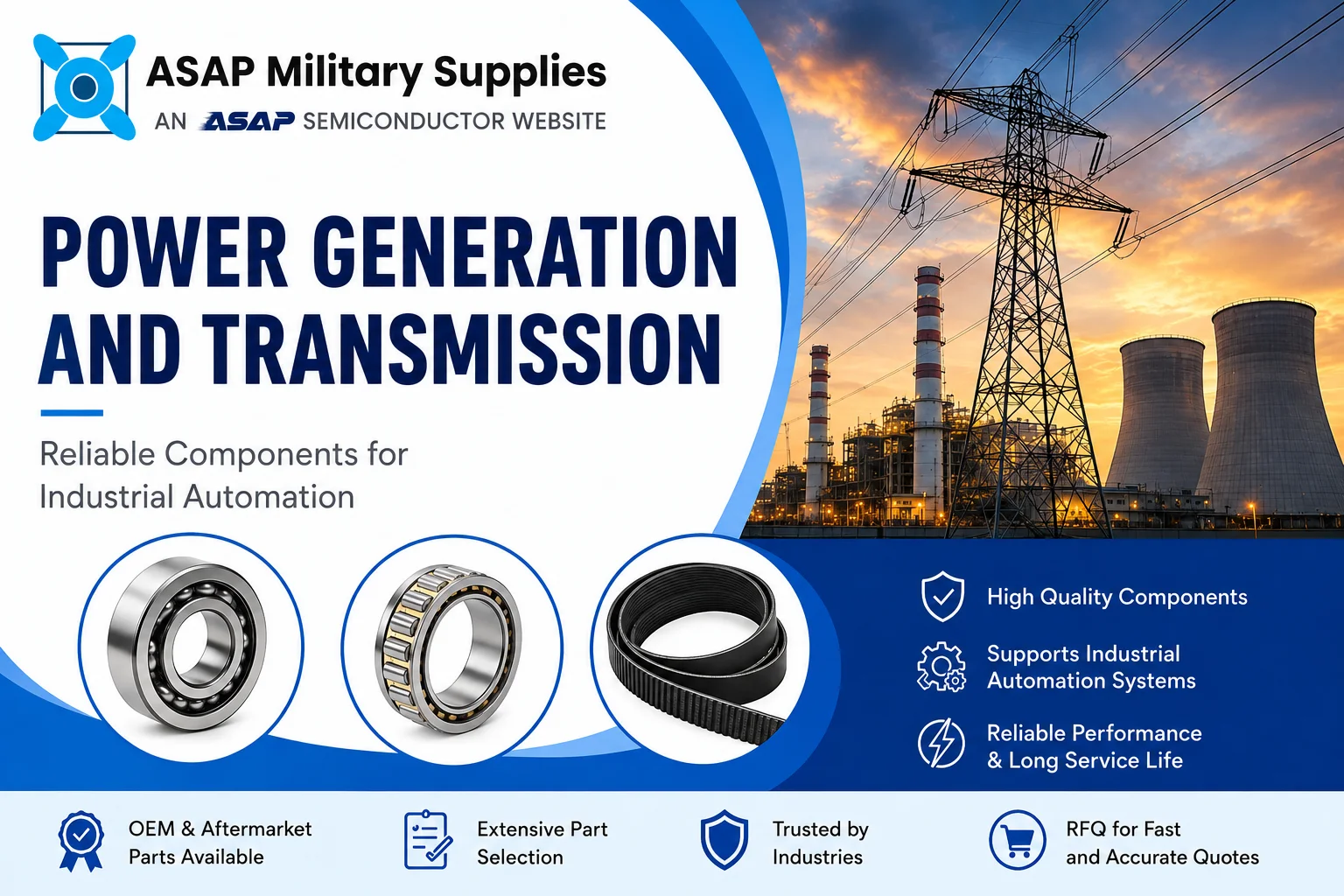 ASAP Military Supplies
AN ASAP SEMICONDUCTOR WEBSITE

POWER GENERATION AND TRANSMISSION

Reliable Components for Industrial Automation

High Quality Components

Supports Industrial Automation Systems

Reliable Performance & Long Service Life

OEM & Aftermarket Parts Available

Extensive Part Selection

Trusted by Industries

RFQ for Fast and Accurate Quotes